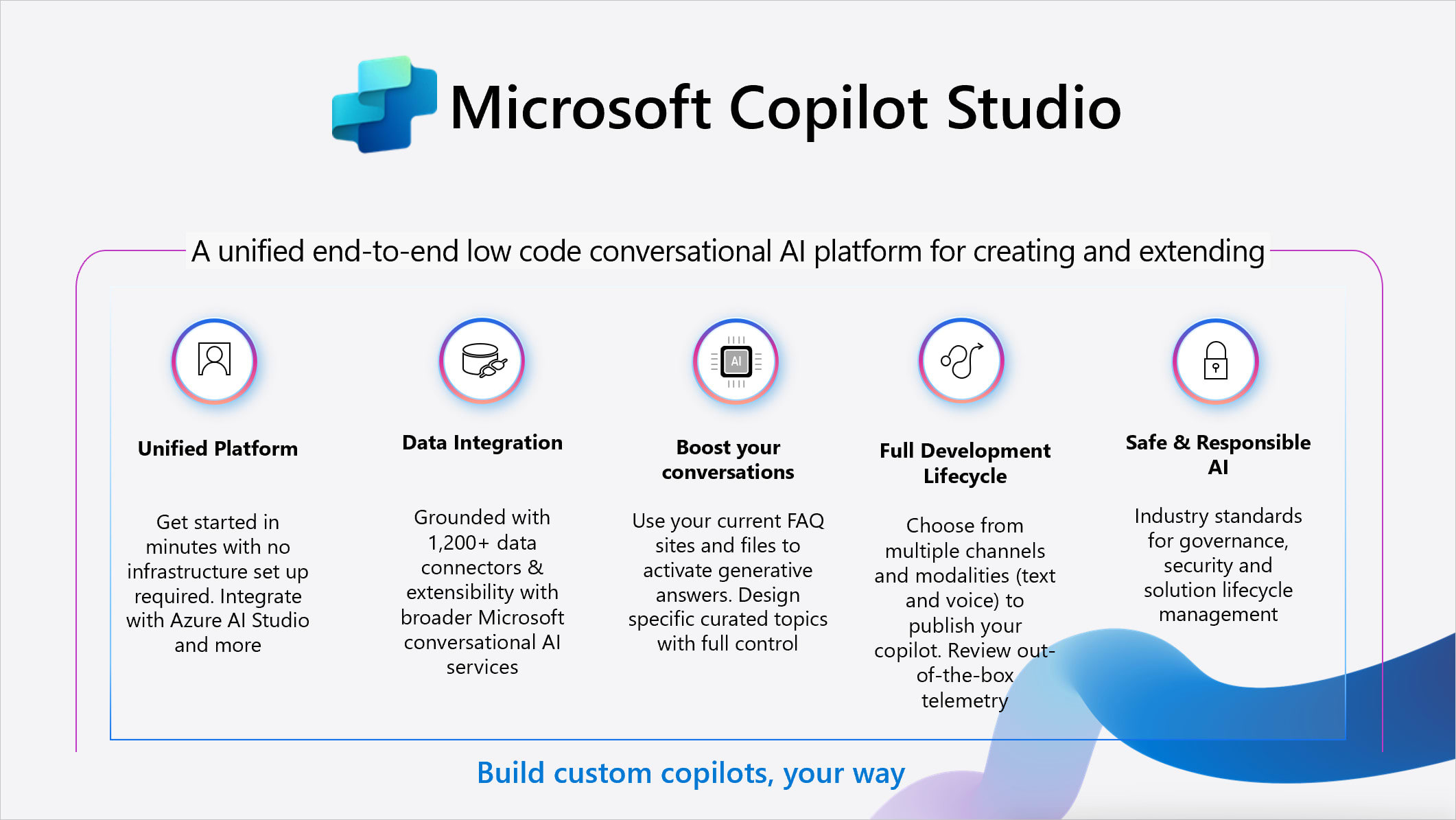 Microsoft Copilot Studio

A unified end-to-end low code conversational AI platform for creating and extending

AI

Unified Platform

Get started in minutes with no infrastructure set up required. Integrate with Azure AI Studio and more

Data Integration

Grounded with 1,200+ data connectors & extensibility with broader Microsoft conversational AI services

Boost your conversations

Use your current FAQ sites and files to activate generative answers. Design specific curated topics with full control

Full Development Lifecycle

Choose from multiple channels and modalities (text and voice) to publish your copilot. Review out-of-the-box telemetry

Safe & Responsible AI

Industry standards for governance, security and solution lifecycle management

Build custom copilots, your way